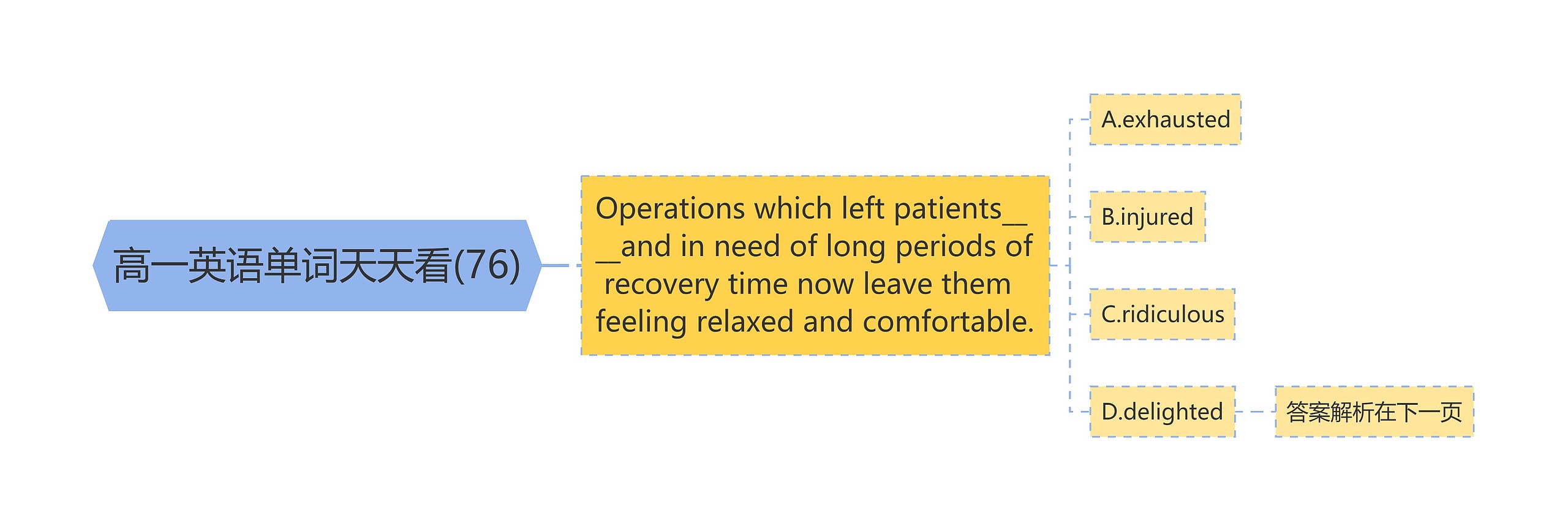 高一英语单词天天看(76)

Operations which left patients____and in need of long periods of recovery time now leave them feeling relaxed and comfortable.

A.exhausted

B.injured

C.ridiculous

D.delighted

答案解析在下一页